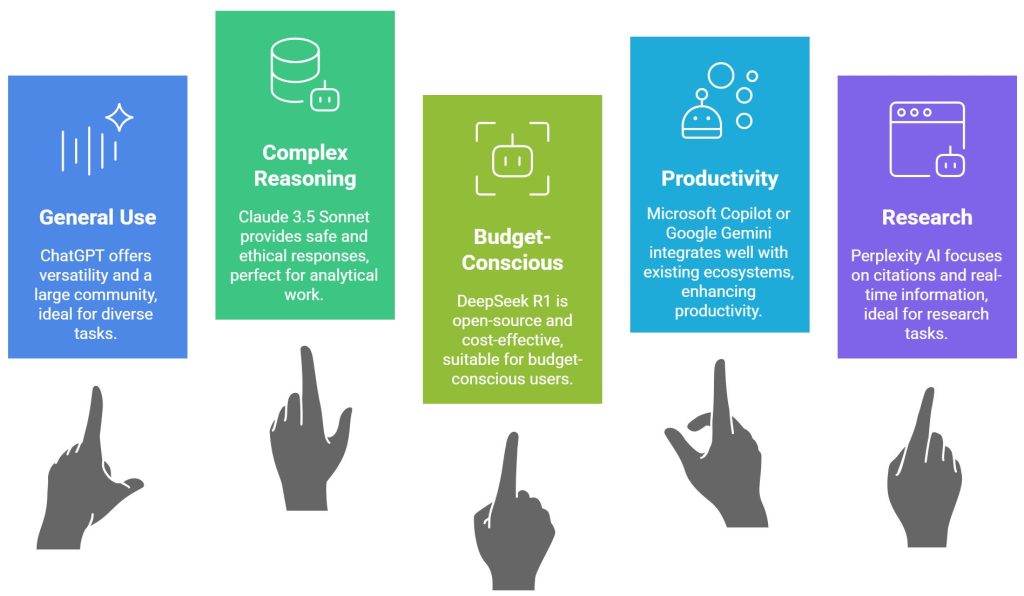 General Use

ChatGPT offers versatility and a large community, ideal for diverse tasks.

Complex Reasoning

Claude 3.5 Sonnet provides safe and ethical responses, perfect for analytical work.

Budget-Conscious

DeepSeek R1 is open-source and cost-effective, suitable for budget-conscious users.

Productivity

Microsoft Copilot or Google Gemini integrates well with existing ecosystems, enhancing productivity.

Research

Perplexity AI focuses on citations and real-time information, ideal for research tasks.